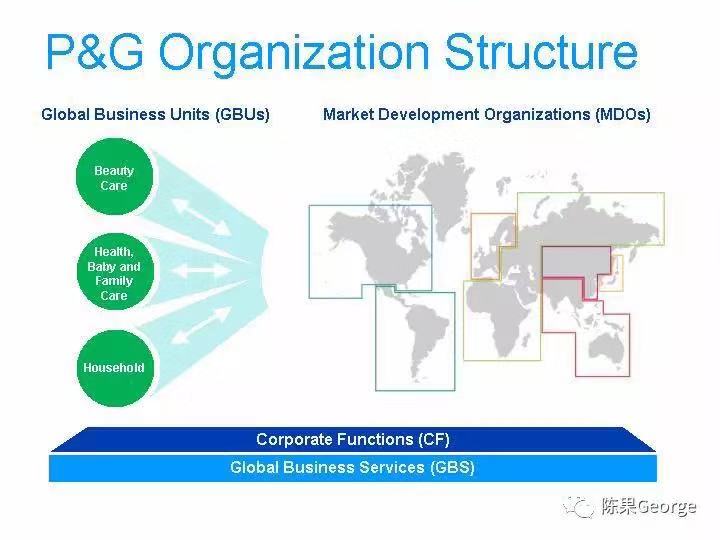 P&G Organization Structure

Global Business Units (GBUs)

Market Development Organizations (MDOs)

Beauty Care

Health, Baby and Family Care

Household

Corporate Functions (CF)

Global Business Services (GBS)

陈果George